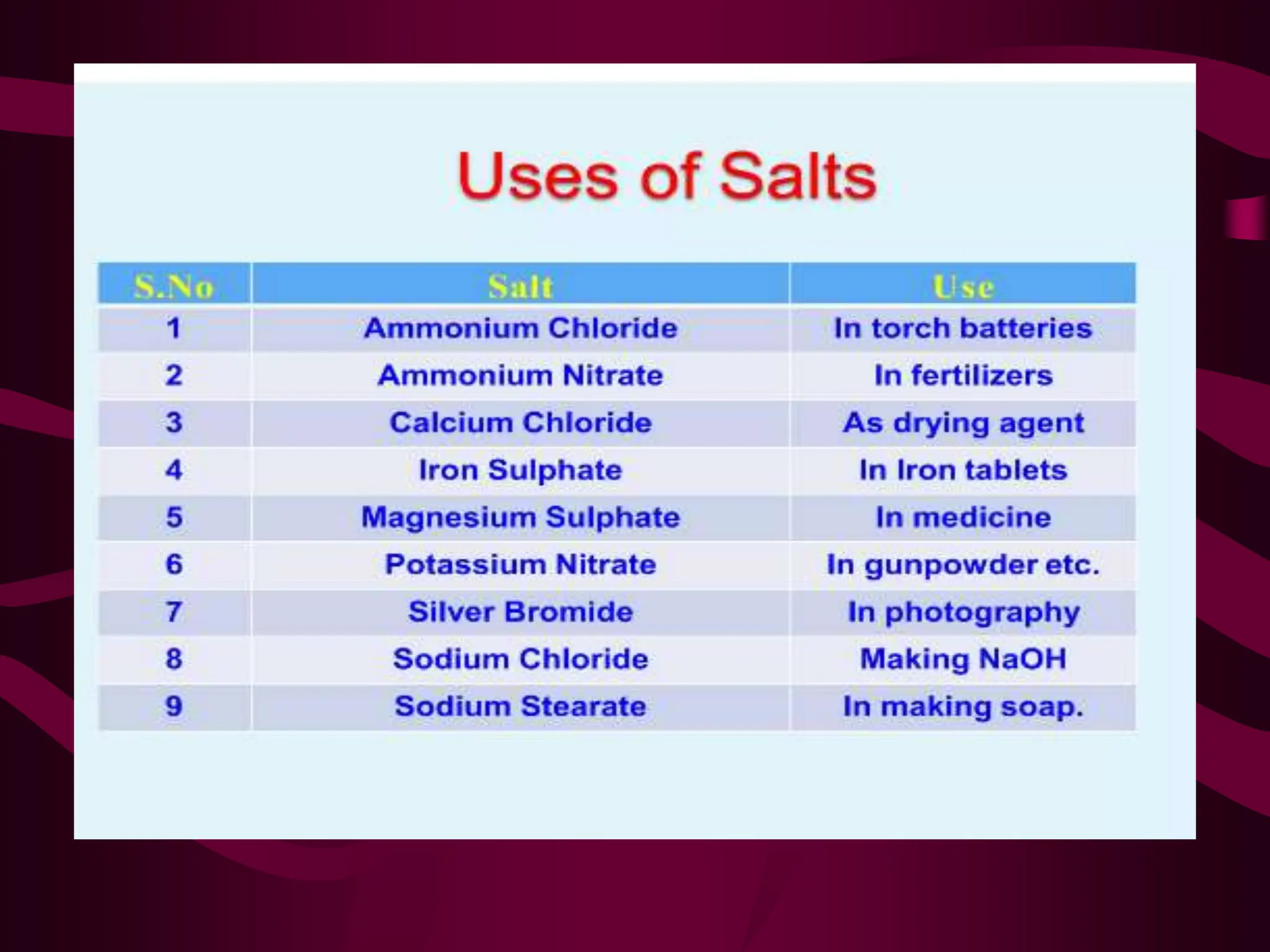 Uses of Salts

| S.No | Salt | Use |
|---|---|---|
| 1 | Ammonium Chloride | In torch batteries |
| 2 | Ammonium Nitrate | In fertilizers |
| 3 | Calcium Chloride | As drying agent |
| 4 | Iron Sulphate | In Iron tablets |
| 5 | Magnesium Sulphate | In medicine |
| 6 | Potassium Nitrate | In gunpowder etc. |
| 7 | Silver Bromide | In photography |
| 8 | Sodium Chloride | Making NaOH |
| 9 | Sodium Stearate | In making soap. |